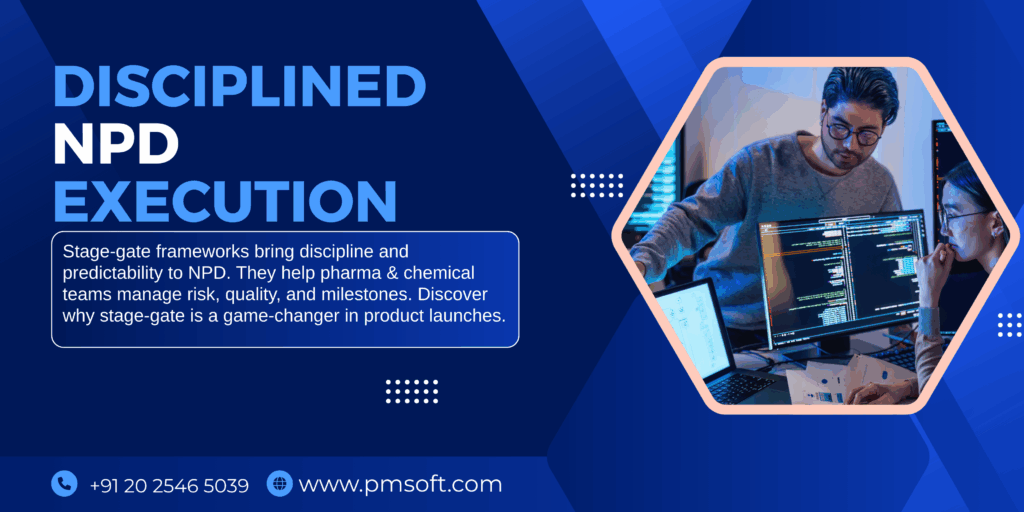 DISCIPLINED
NPD
EXECUTION

Stage-gate frameworks bring discipline and predictability to NPD. They help pharma & chemical teams manage risk, quality, and milestones. Discover why stage-gate is a game-changer in product launches.

+91 20 2546 5039 www.pmsoft.com